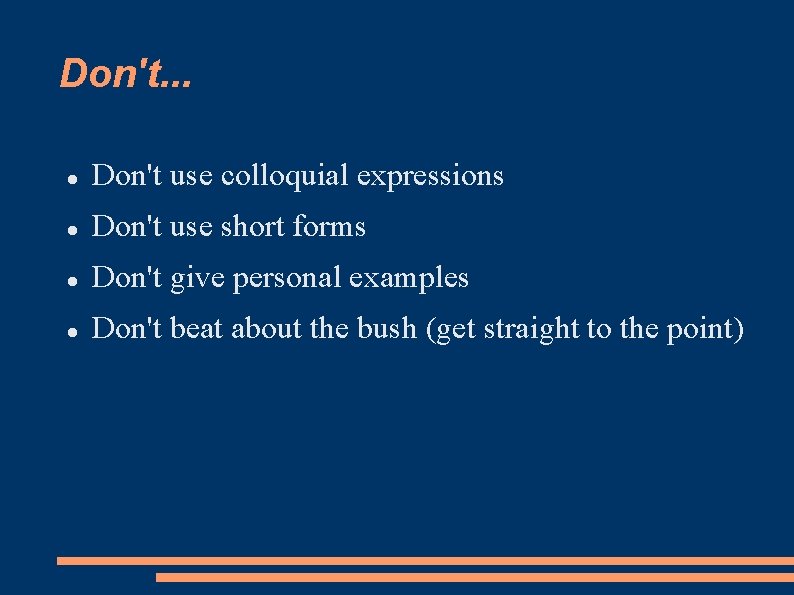 Don't...

- Don't use colloquial expressions
- Don't use short forms
- Don't give personal examples
- Don't beat about the bush (get straight to the point)